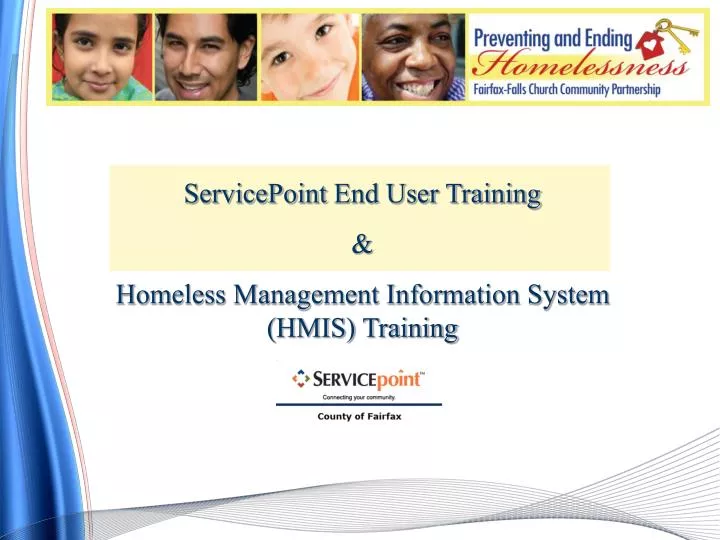 Preventing and Ending Homelessness
Fairfax-Falls Church Community Partnership

ServicePoint End User Training

&

Homeless Management Information System (HMIS) Training

SERVICEpoint™
Connecting your community.
County of Fairfax